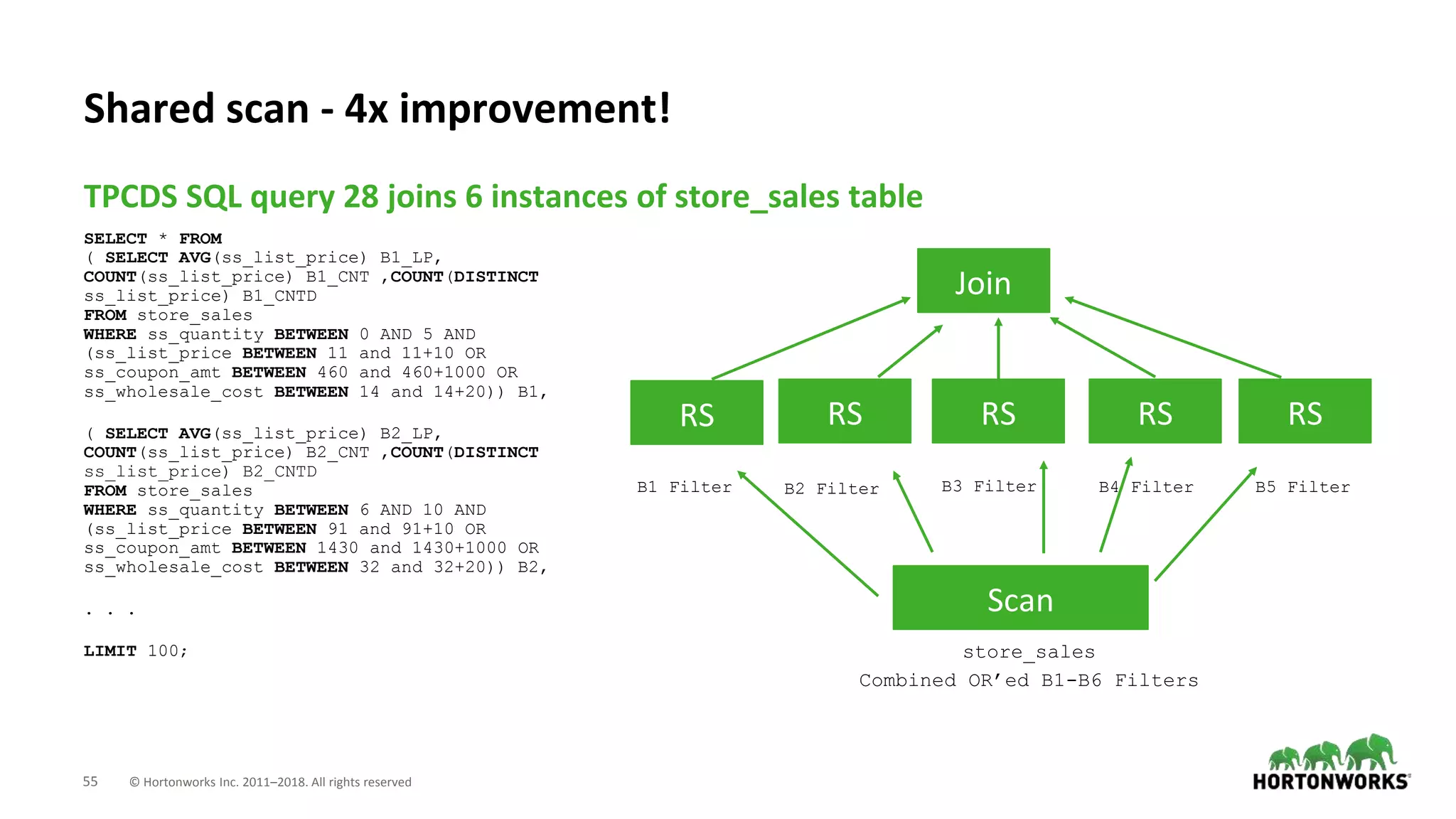 Shared scan - 4x improvement!

TPCDS SQL query 28 joins 6 instances of store_sales table

SELECT * FROM
( SELECT AVG(ss_list_price) B1_LP,
COUNT(ss_list_price) B1_CNT ,COUNT(DISTINCT
ss_list_price) B1_CNTD
FROM store_sales
WHERE ss_quantity BETWEEN 0 AND 5 AND
(ss_list_price BETWEEN 11 and 11+10 OR
ss_coupon_amt BETWEEN 460 and 460+1000 OR
ss_wholesale_cost BETWEEN 14 and 14+20)) B1,

( SELECT AVG(ss_list_price) B2_LP,
COUNT(ss_list_price) B2_CNT ,COUNT(DISTINCT
ss_list_price) B2_CNTD
FROM store_sales
WHERE ss_quantity BETWEEN 6 AND 10 AND
(ss_list_price BETWEEN 91 and 91+10 OR
ss_coupon_amt BETWEEN 1430 and 1430+1000 OR
ss_wholesale_cost BETWEEN 32 and 32+20)) B2,

. . .

LIMIT 100;

Join

RS

RS

RS

RS

RS

B1 Filter

B2 Filter

B3 Filter

B4 Filter

B5 Filter

Scan

store_sales
Combined OR'ed B1-B6 Filters

55 © Hortonworks Inc. 2011–2018. All rights reserved

HORTONWORKS